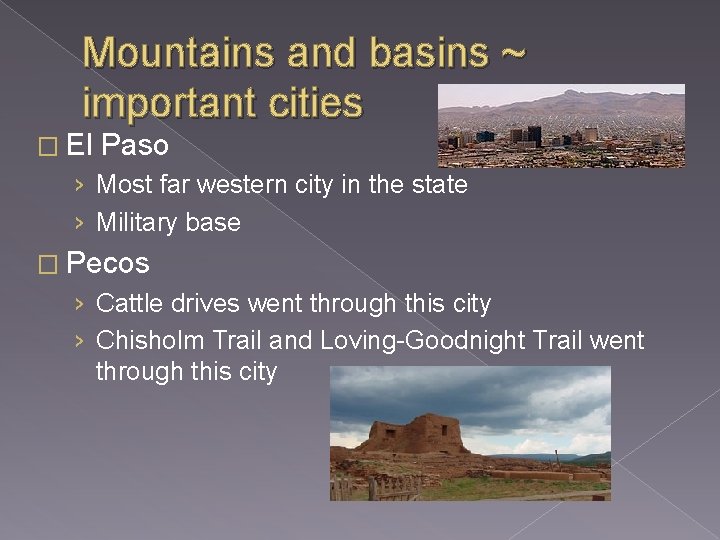 Mountains and basins ~ important cities

□ El Paso
› Most far western city in the state
› Military base

□ Pecos
› Cattle drives went through this city
› Chisholm Trail and Loving-Goodnight Trail went through this city